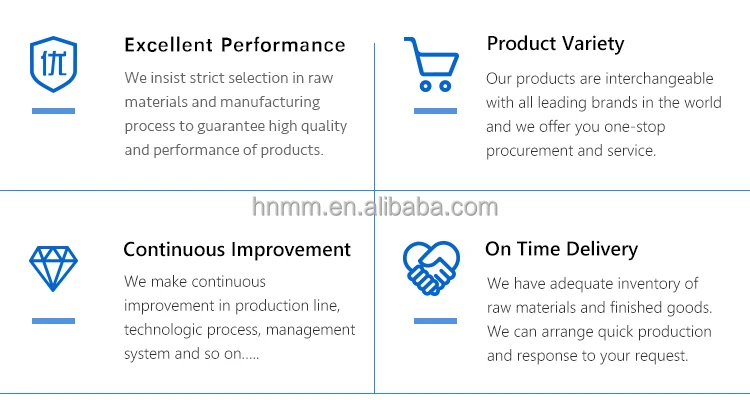 优

Excellent Performance

We insist strict selection in raw materials and manufacturing process to guarantee high quality and performance of products.

Product Variety

Our products are interchangeable with all leading brands in the world and we offer you one-stop procurement and service.

hnmm.en.alibaba.com

Continuous Improvement

We make continuous improvement in production line, technologic process, management system and so on.....

On Time Delivery

We have adequate inventory of raw materials and finished goods. We can arrange quick production and response to your request.